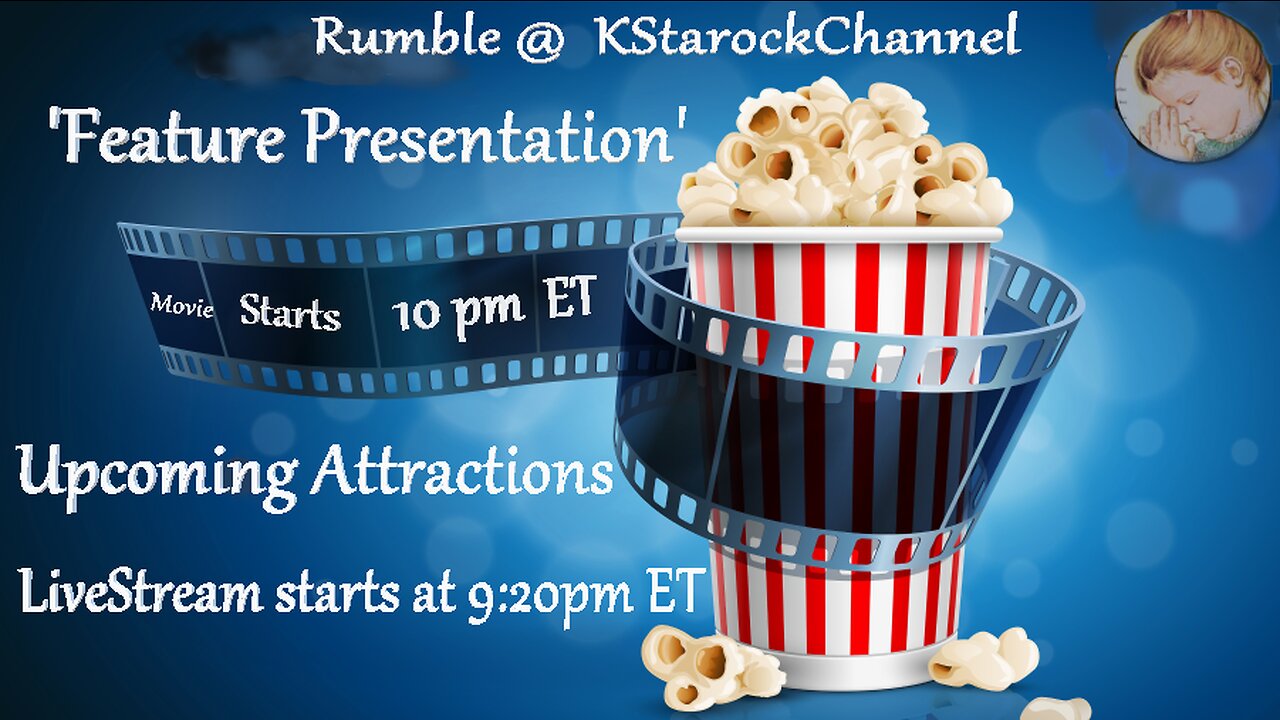 Rumble @ KStarockChannel

'Feature Presentation'

Movie Starts 10 pm ET

Upcoming Attractions

LiveStream starts at 9:20pm ET